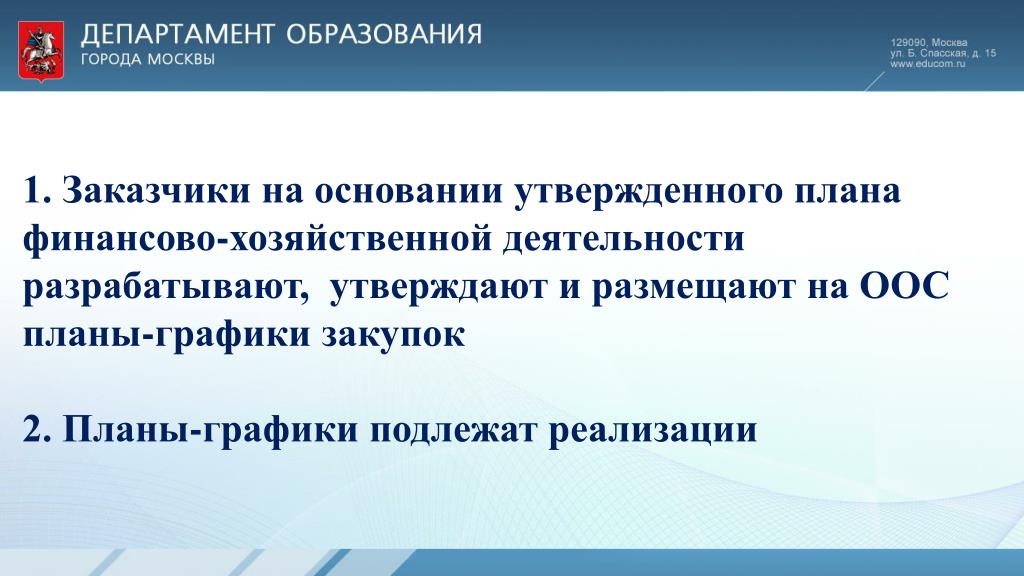 ДЕПАРТАМЕНТ ОБРАЗОВАНИЯ
ГОРОДА МОСКВЫ

129090, Москва
ул. Б. Спасская, д. 15
www.educom.ru

1. Заказчики на основании утвержденного плана финансово-хозяйственной деятельности разрабатывают, утверждают и размещают на ООС планы-графики закупок

2. Планы-графики подлежат реализации